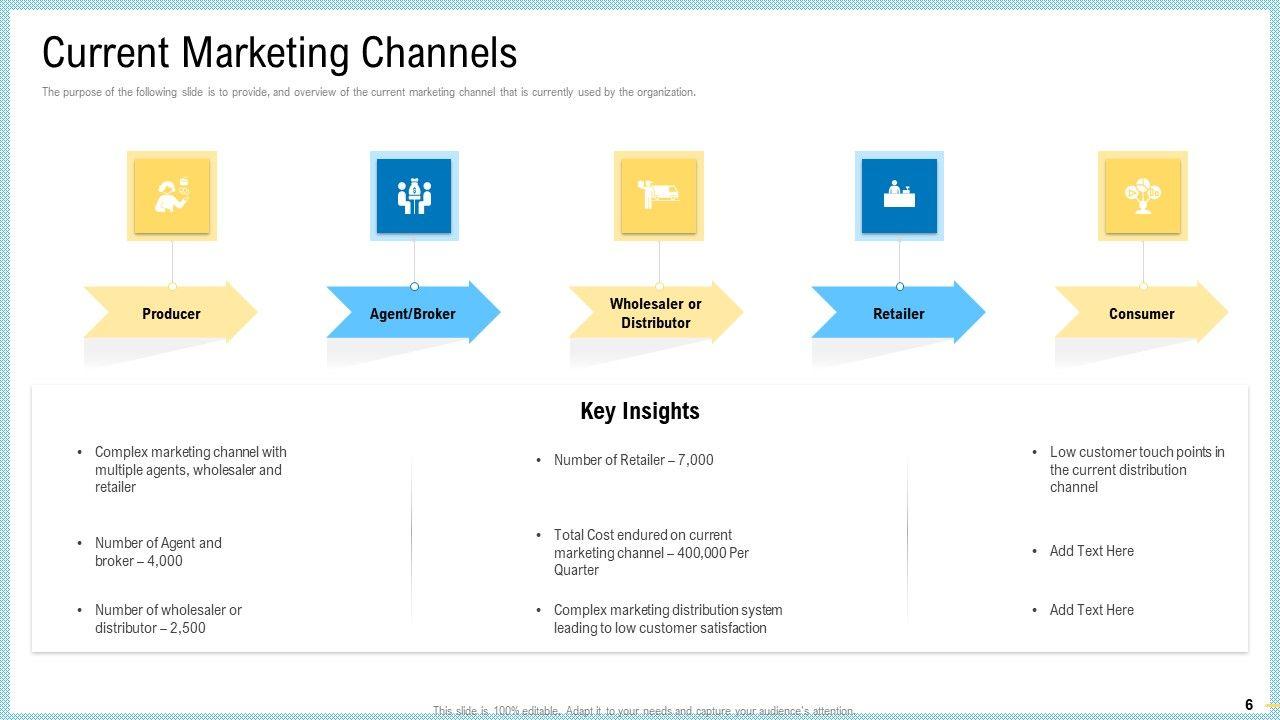 Current Marketing Channels

The purpose of the following slide is to provide, and overview of the current marketing channel that is currently used by the organization.

Producer

Agent/Broker

Wholesaler or Distributor

Retailer

Consumer

Key Insights

• Complex marketing channel with multiple agents, wholesaler and retailer

• Number of Agent and broker – 4,000

• Number of wholesaler or distributor – 2,500

• Number of Retailer – 7,000

• Total Cost endured on current marketing channel – 400,000 Per Quarter

• Complex marketing distribution system leading to low customer satisfaction

• Low customer touch points in the current distribution channel

• Add Text Here

• Add Text Here

This slide is 100% editable. Adapt it to your needs and capture your audience's attention.

6